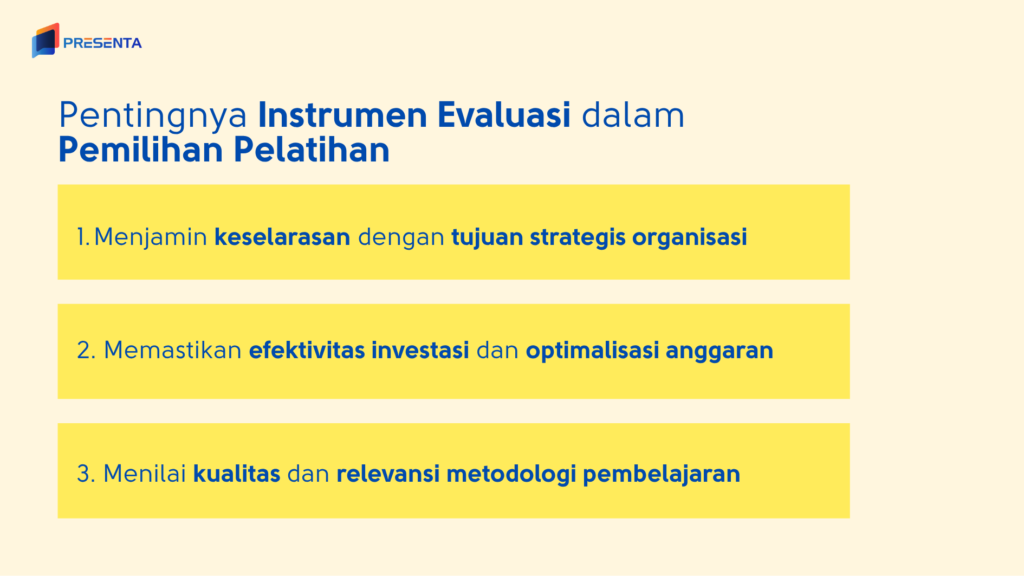 PRESENTA

Pentingnya Instrumen Evaluasi dalam Pemilihan Pelatihan

1. Menjamin keselarasan dengan tujuan strategis organisasi

2. Memastikan efektivitas investasi dan optimalisasi anggaran

3. Menilai kualitas dan relevansi metodologi pembelajaran